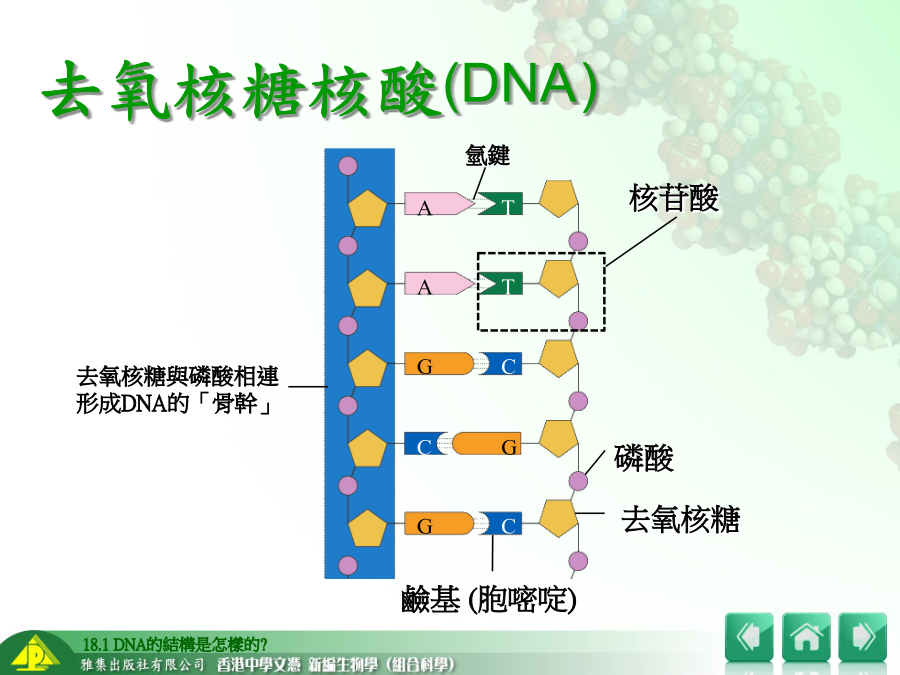 去氧核糖核酸(DNA)

氫鍵

核苷酸

A T
A T
G C
C G
G C

去氧核糖與磷酸相連形成DNA的「骨幹」

磷酸

去氧核糖

鹼基 (胞嘧啶)

18.1 DNA的結構是怎樣的?
雅集出版社有限公司 香港中學文憑 新編生物學(組合科學)